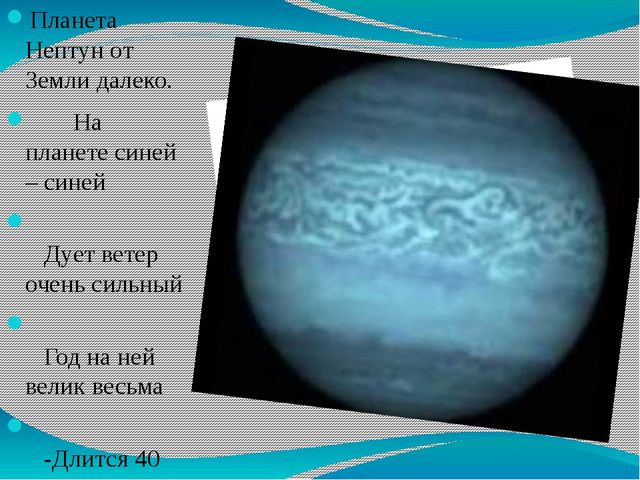 Планета Нептун от Земли далеко.

На планете синей – синей

Дует ветер очень сильный

Год на ней велик весьма

-Длится 40